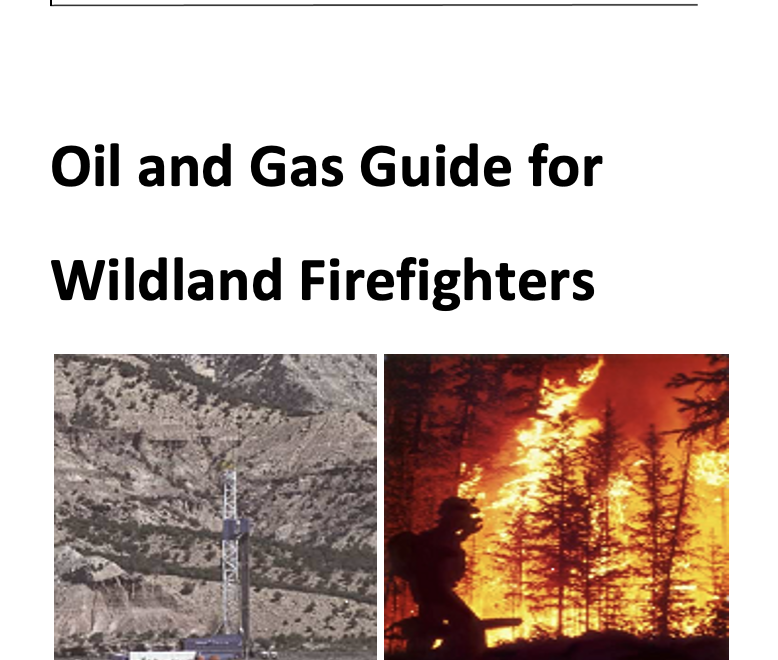 Oil and Gas Guide for

Wildland Firefighters